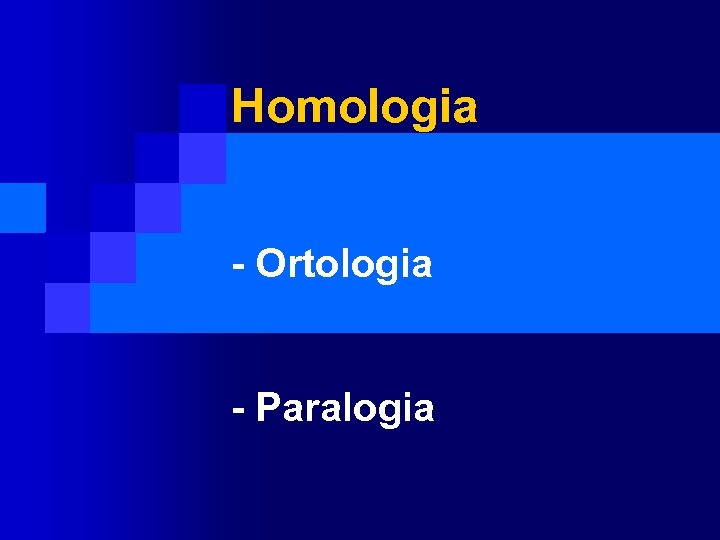 Homologia

- Ortologia

- Paralogia